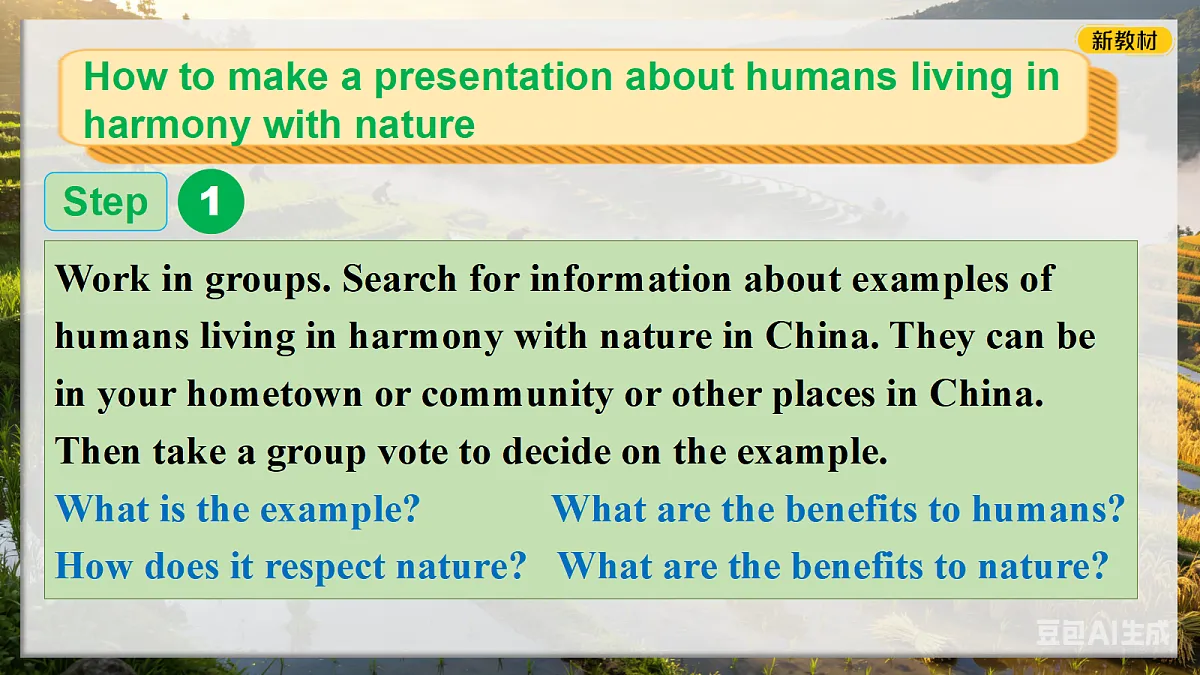 新教材

How to make a presentation about humans living in harmony with nature

Step 1

Work in groups. Search for information about examples of humans living in harmony with nature in China. They can be in your hometown or community or other places in China. Then take a group vote to decide on the example.

What is the example?
What are the benefits to humans?
How does it respect nature?
What are the benefits to nature?

豆包AI生成